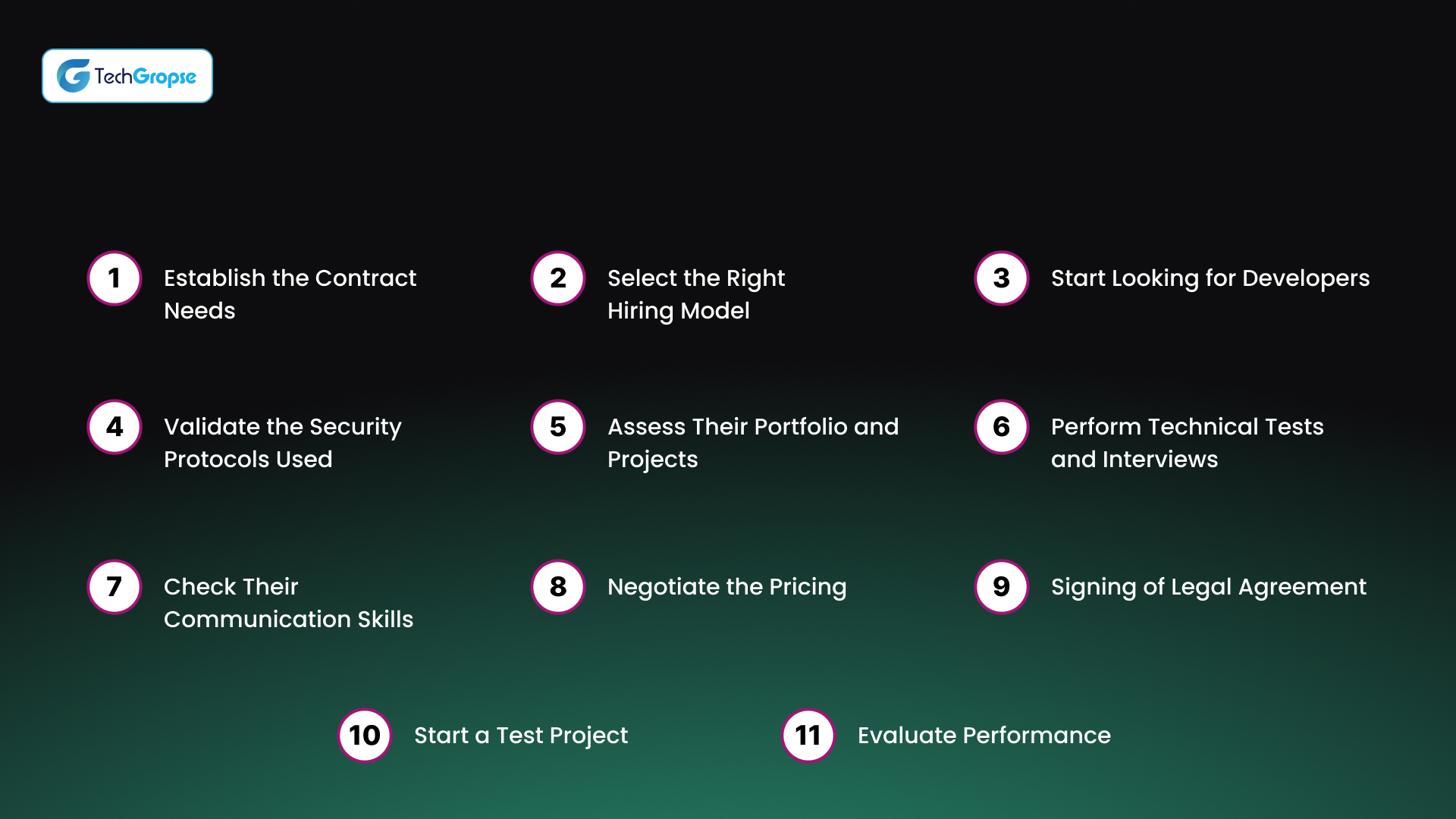 TechGropse

1 Establish the Contract Needs

2 Select the Right Hiring Model

3 Start Looking for Developers

4 Validate the Security Protocols Used

5 Assess Their Portfolio and Projects

6 Perform Technical Tests and Interviews

7 Check Their Communication Skills

8 Negotiate the Pricing

9 Signing of Legal Agreement

10 Start a Test Project

11 Evaluate Performance